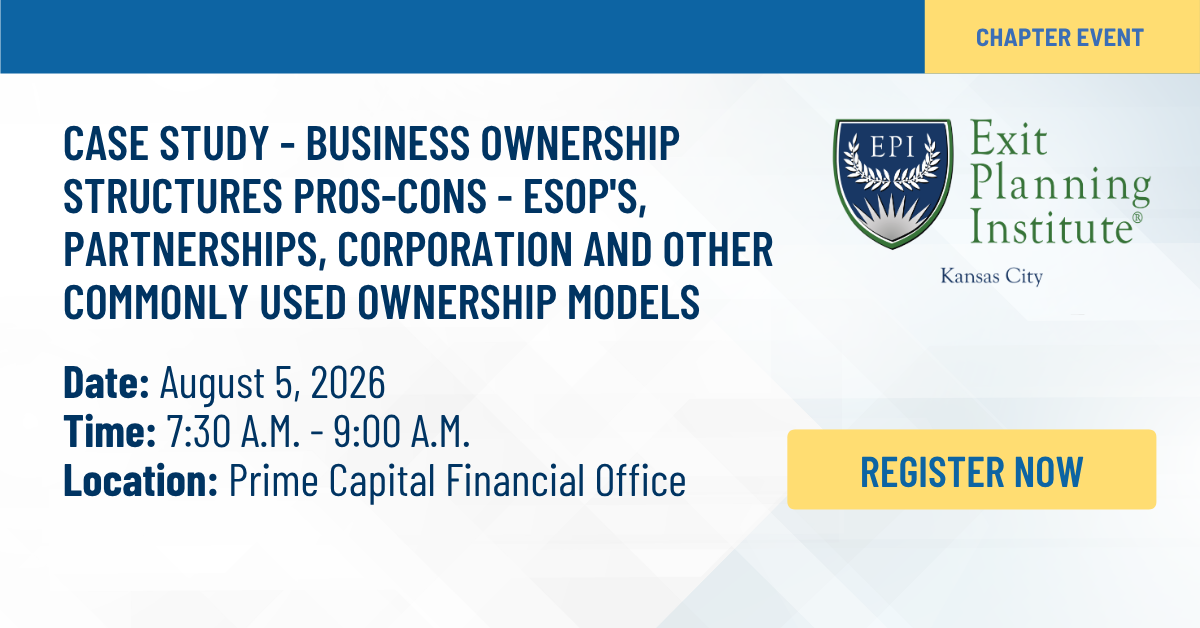 CHAPTER EVENT

CASE STUDY - BUSINESS OWNERSHIP STRUCTURES PROS-CONS - ESOP'S, PARTNERSHIPS, CORPORATION AND OTHER COMMONLY USED OWNERSHIP MODELS

EPI

Exit Planning Institute®

Kansas City

Date: August 5, 2026
Time: 7:30 A.M. - 9:00 A.M.
Location: Prime Capital Financial Office

REGISTER NOW